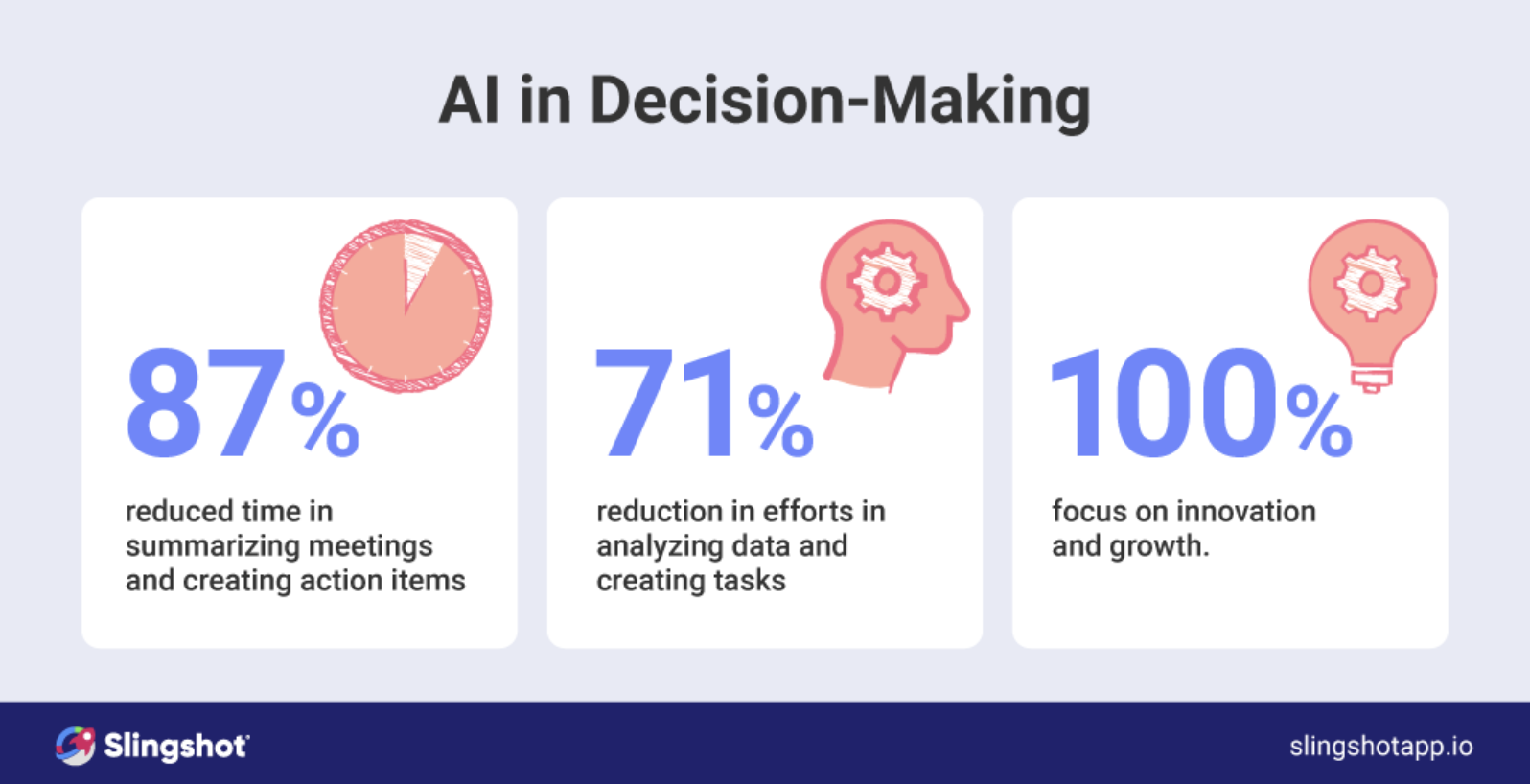 AI in Decision-Making

87%

reduced time in summarizing meetings and creating action items

71%

reduction in efforts in analyzing data and creating tasks

100%

focus on innovation and growth.

Slingshot

slingshotapp.io